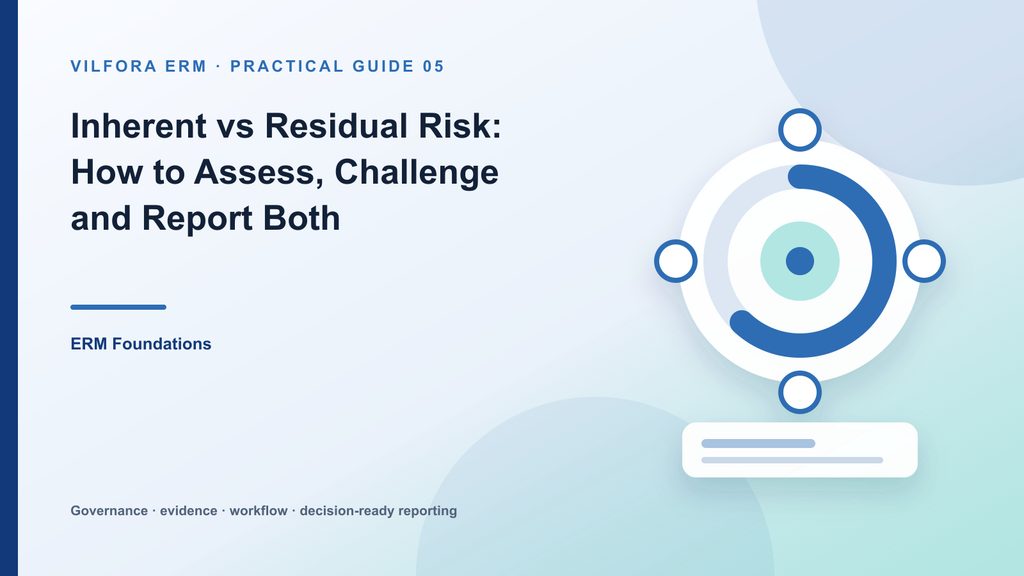 VILFORA ERM · PRACTICAL GUIDE 05

Inherent vs Residual Risk: How to Assess, Challenge and Report Both

ERM Foundations

Governance · evidence · workflow · decision-ready reporting